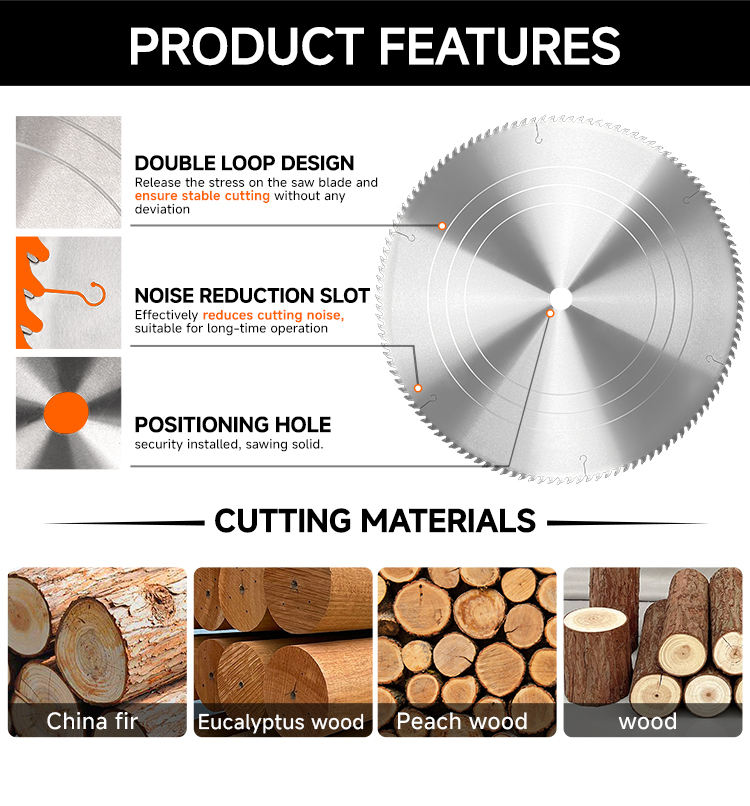 PRODUCT FEATURES

DOUBLE LOOP DESIGN
Release the stress on the saw blade and ensure stable cutting without any deviation

NOISE REDUCTION SLOT
Effectively reduces cutting noise, suitable for long-time operation

POSITIONING HOLE
security installed, sawing solid.

CUTTING MATERIALS

China fir

Eucalyptus wood

Peach wood

wood